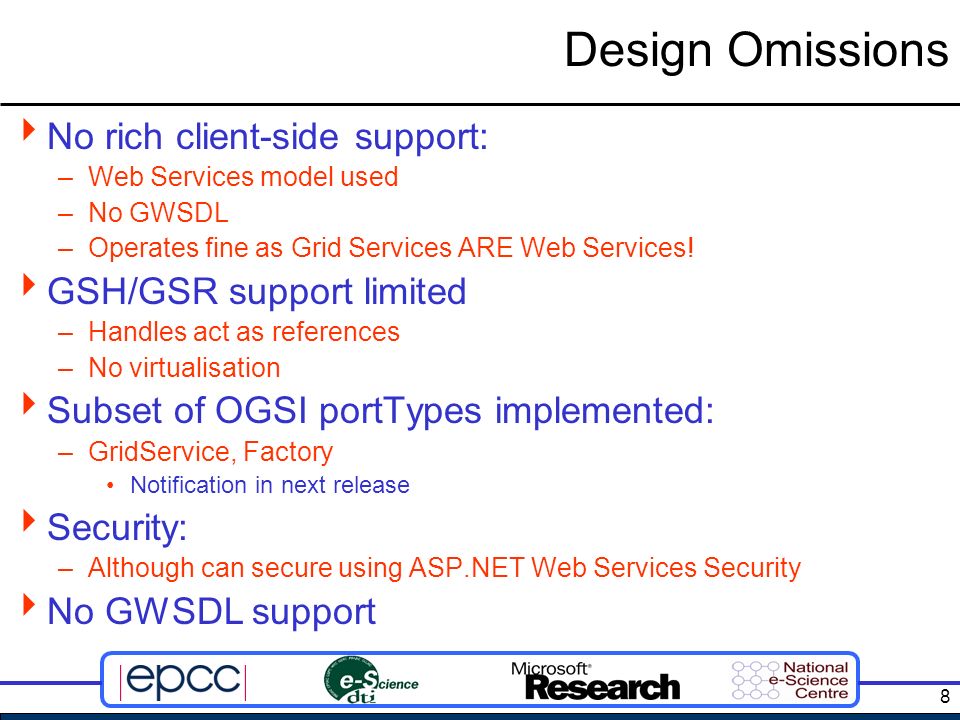 Design Omissions

No rich client-side support:
– Web Services model used
– No GWSDL
– Operates fine as Grid Services ARE Web Services!

GSH/GSR support limited
– Handles act as references
– No virtualisation

Subset of OGSI portTypes implemented:
– GridService, Factory
• Notification in next release

Security:
– Although can secure using ASP.NET Web Services Security

No GWSDL support

epcc e-Science dti Microsoft Research National e-Science Centre

8